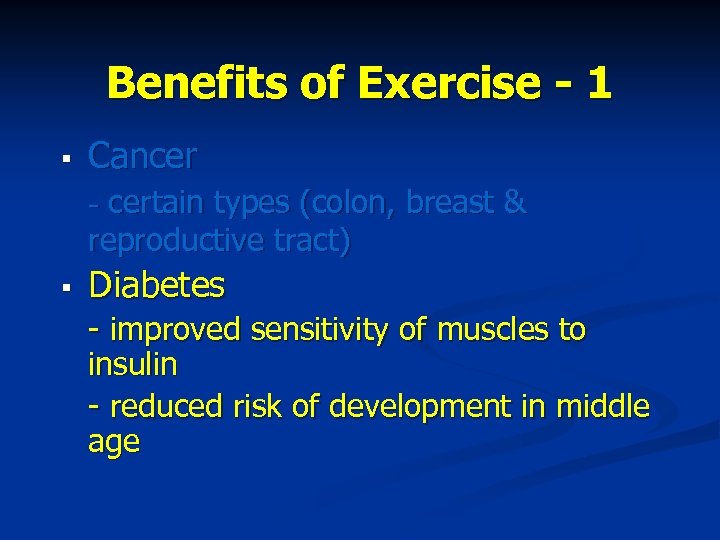 Benefits of Exercise - 1

▪ Cancer

- certain types (colon, breast & reproductive tract)

▪ Diabetes

- improved sensitivity of muscles to insulin

- reduced risk of development in middle age